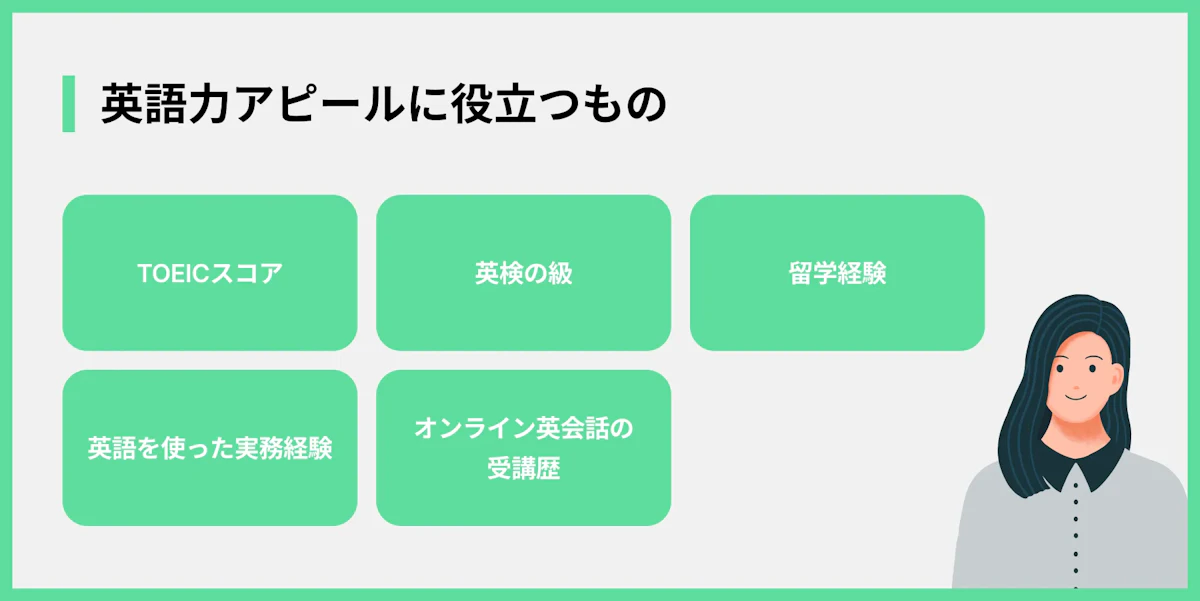 英語力アピールに役立つもの

TOEICスコア

英検の級

留学経験

英語を使った実務経験

オンライン英会話の受講歴